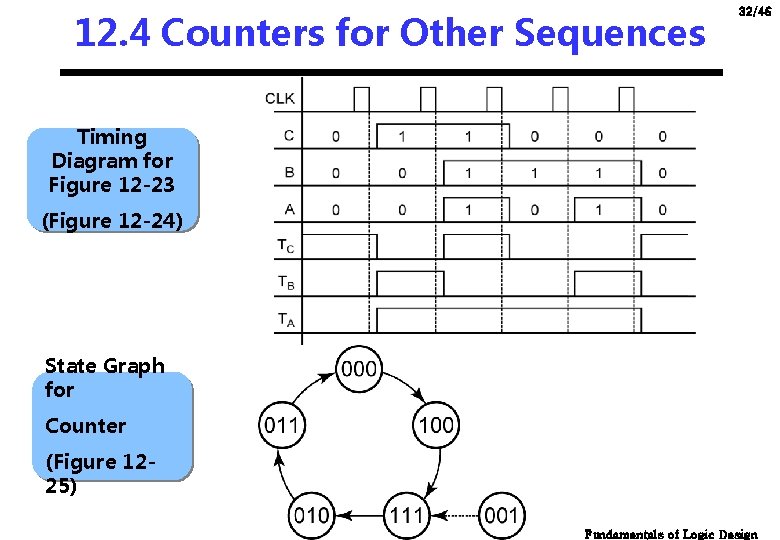 32/46

12.4 Counters for Other Sequences

Timing Diagram for Figure 12-23 (Figure 12-24)

CLK

C 0 1 1 0 0 0

B 0 0 1 1 1 0

A 0 0 1 0 1 0

$T_C$

$T_B$

$T_A$

State Graph for Counter (Figure 12-25)

000

100

111

010

011

001

Fundamentals of Logic Design